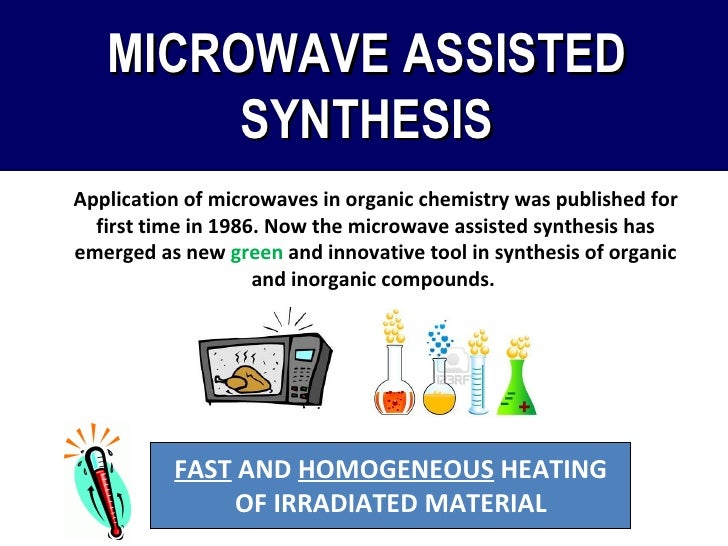 MICROWAVE ASSISTED SYNTHESIS

Application of microwaves in organic chemistry was published for first time in 1986. Now the microwave assisted synthesis has emerged as new green and innovative tool in synthesis of organic and inorganic compounds.

123RF

FAST AND HOMOGENEOUS HEATING OF IRRADIATED MATERIAL